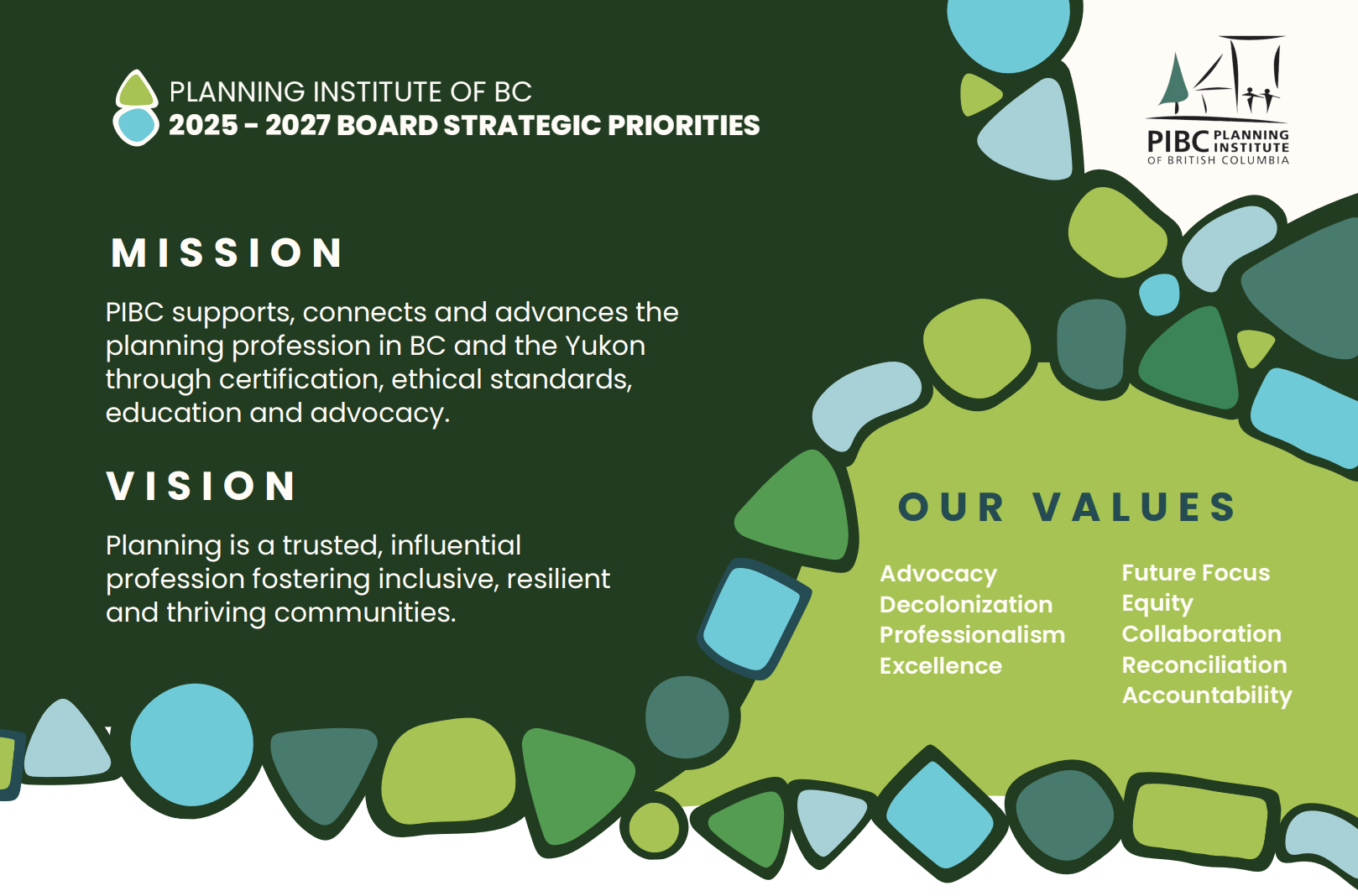 PLANNING INSTITUTE OF BC
2025 - 2027 BOARD STRATEGIC PRIORITIES

PIBC PLANNING INSTITUTE OF BRITISH COLUMBIA

MISSION

PIBC supports, connects and advances the planning profession in BC and the Yukon through certification, ethical standards, education and advocacy.

VISION

Planning is a trusted, influential profession fostering inclusive, resilient and thriving communities.

OUR VALUES

Advocacy
Decolonization
Professionalism
Excellence

Future Focus
Equity
Collaboration
Reconciliation
Accountability